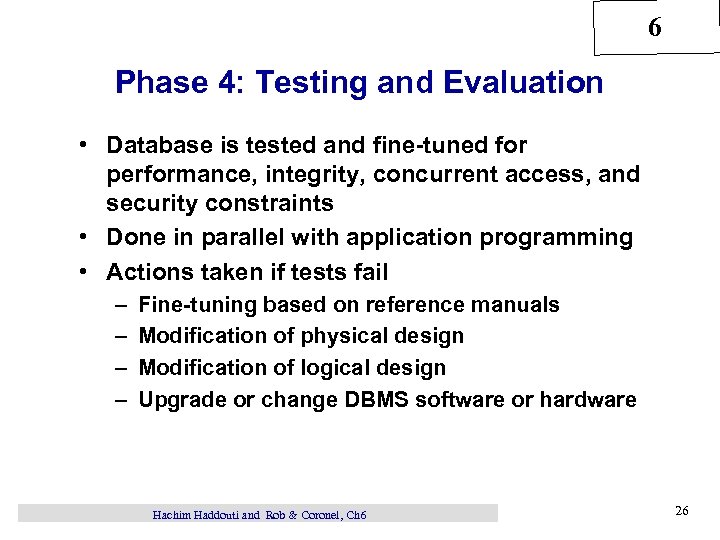 6

Phase 4: Testing and Evaluation

• Database is tested and fine-tuned for performance, integrity, concurrent access, and security constraints
• Done in parallel with application programming
• Actions taken if tests fail
– Fine-tuning based on reference manuals
– Modification of physical design
– Modification of logical design
– Upgrade or change DBMS software or hardware

Hachim Haddouti and Rob & Coronel, Ch6

26